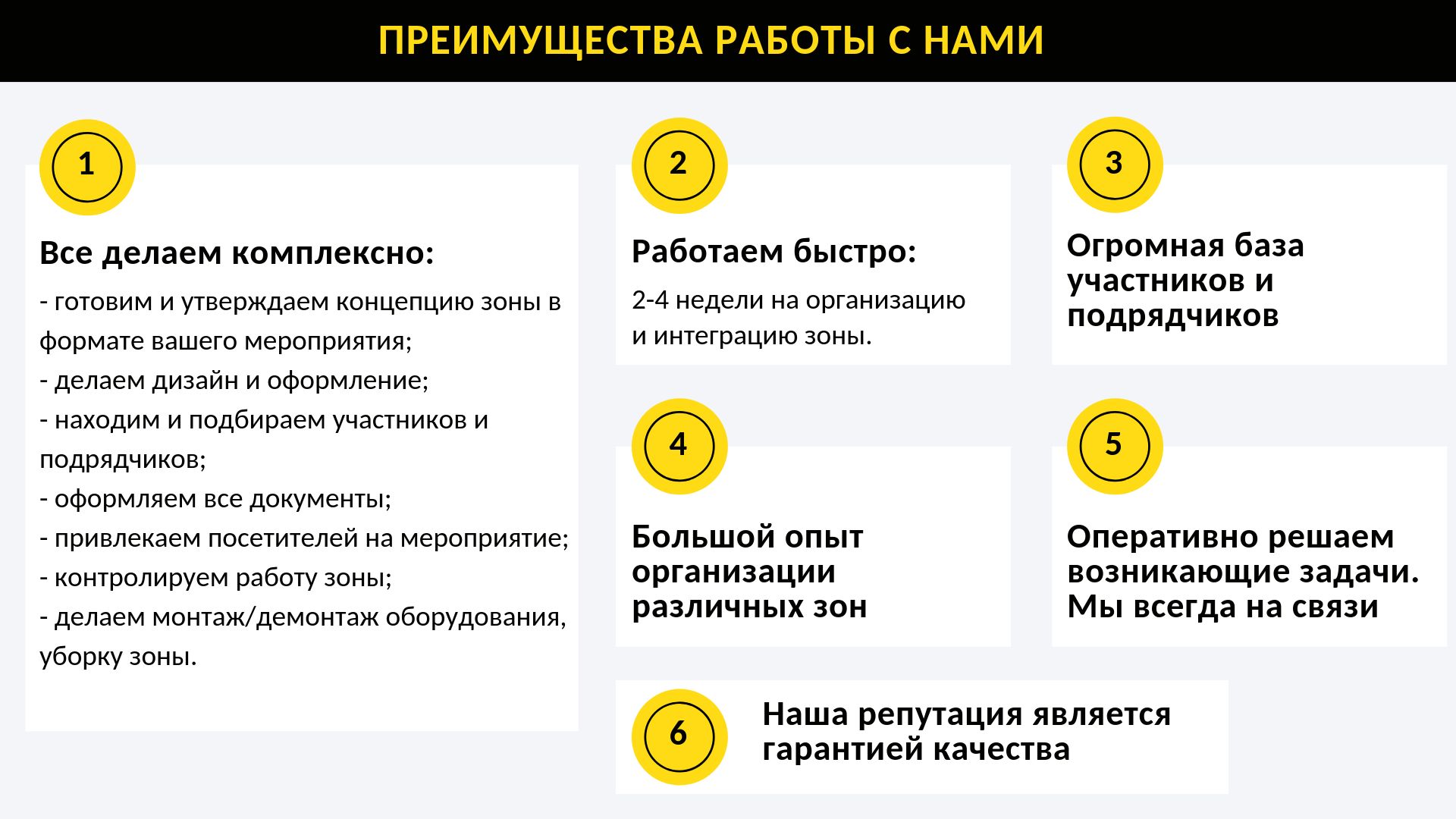 ПРЕИМУЩЕСТВА РАБОТЫ С НАМИ

1

Все делаем комплексно:

- готовим и утверждаем концепцию зоны в формате вашего мероприятия;
- делаем дизайн и оформление;
- находим и подбираем участников и подрядчиков;
- оформляем все документы;
- привлекаем посетителей на мероприятие;
- контролируем работу зоны;
- делаем монтаж/демонтаж оборудования, уборку зоны.

2

Работаем быстро:

2-4 недели на организацию и интеграцию зоны.

3

Огромная база участников и подрядчиков

4

Большой опыт организации различных зон

5

Оперативно решаем возникающие задачи. Мы всегда на связи

6

Наша репутация является гарантией качества